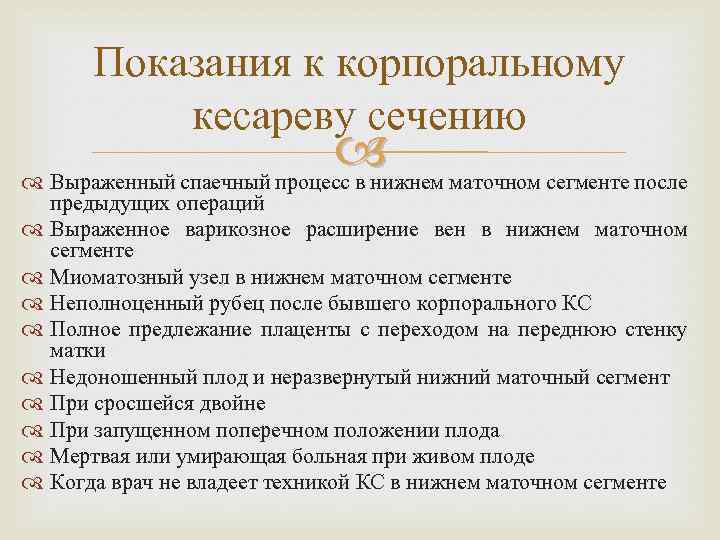 Показания к корпоральному кесареву сечению

Выраженный спаечный процесс в нижнем маточном сегменте после предыдущих операций

Выраженное варикозное расширение вен в нижнем маточном сегменте

Миоматозный узел в нижнем маточном сегменте

Неполноценный рубец после бывшего корпорального КС

Полное предлежание плаценты с переходом на переднюю стенку матки

Недоношенный плод и неразвернутый нижний маточный сегмент

При сросшейся двойне

При запущенном поперечном положении плода

Мертвая или умирающая больная при живом плоде

Когда врач не владеет техникой КС в нижнем маточном сегменте